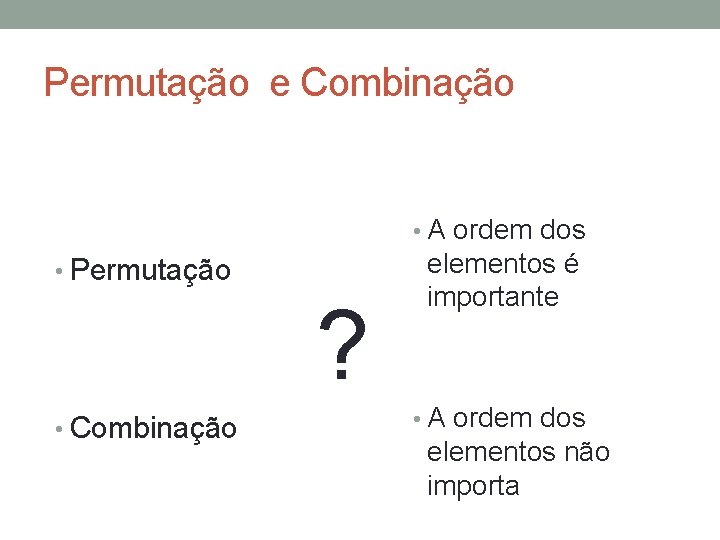 Permutação e Combinação

• Permutação

• Combinação

?

• A ordem dos elementos é importante

• A ordem dos elementos não importa